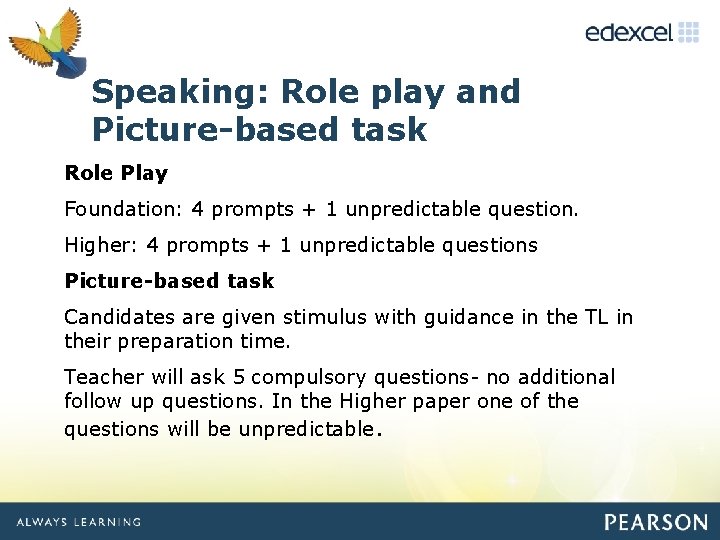 edexcel

Speaking: Role play and Picture-based task

Role Play

Foundation: 4 prompts + 1 unpredictable question.

Higher: 4 prompts + 1 unpredictable questions

Picture-based task

Candidates are given stimulus with guidance in the TL in their preparation time.

Teacher will ask 5 compulsory questions- no additional follow up questions. In the Higher paper one of the questions will be unpredictable.

ALWAYS LEARNING

PEARSON